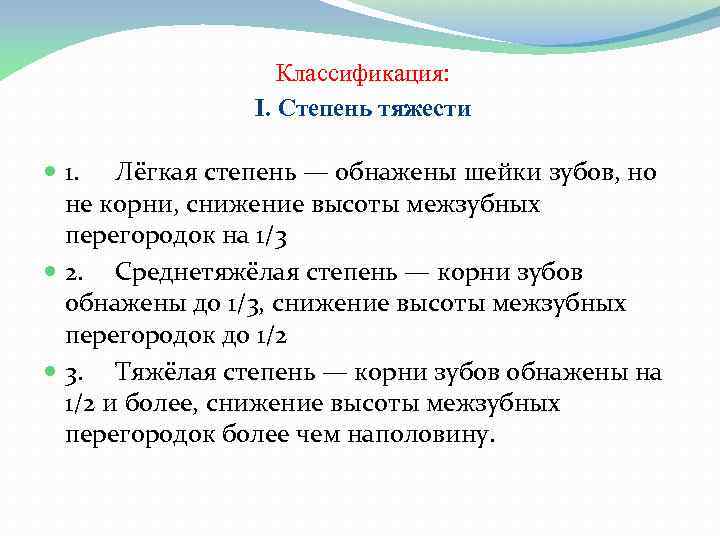 Классификация:
I. Степень тяжести

1. Лёгкая степень — обнажены шейки зубов, но не корни, снижение высоты межзубных перегородок на 1/3

2. Среднетяжёлая степень — корни зубов обнажены до 1/3, снижение высоты межзубных перегородок до 1/2

3. Тяжёлая степень — корни зубов обнажены на 1/2 и более, снижение высоты межзубных перегородок более чем наполовину.